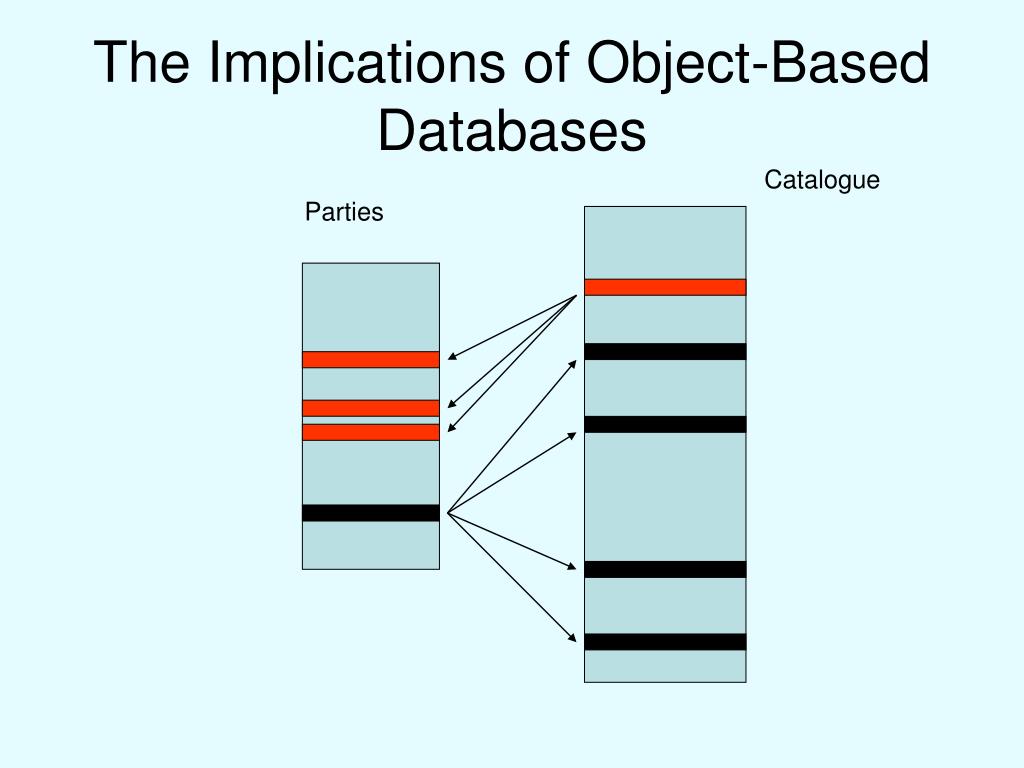 The Implications of Object-Based Databases

Catalogue

Parties